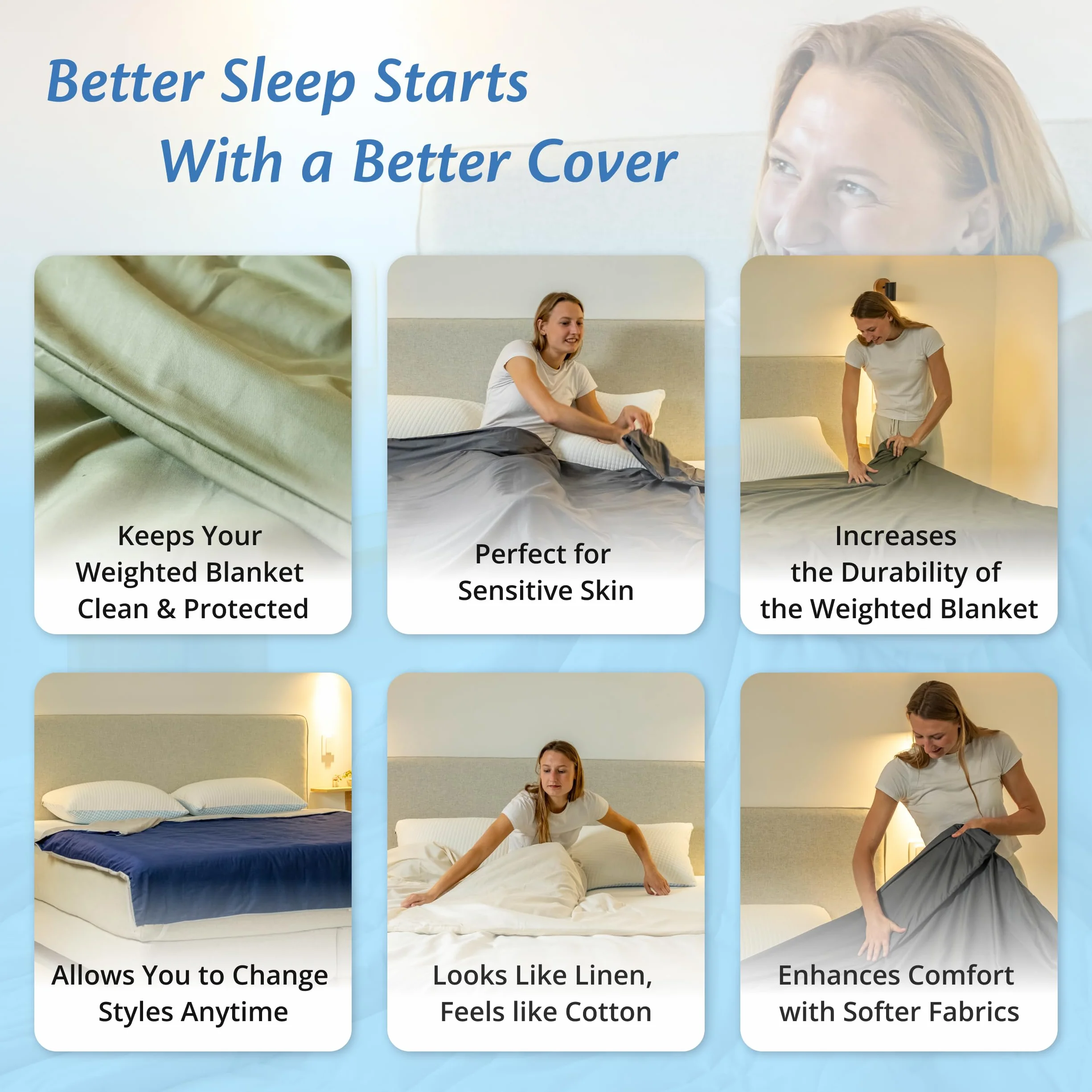 Better Sleep Starts
With a Better Cover

Keeps Your Weighted Blanket Clean & Protected

Perfect for Sensitive Skin

Increases the Durability of the Weighted Blanket

Allows You to Change Styles Anytime

Looks Like Linen, Feels like Cotton

Enhances Comfort with Softer Fabrics